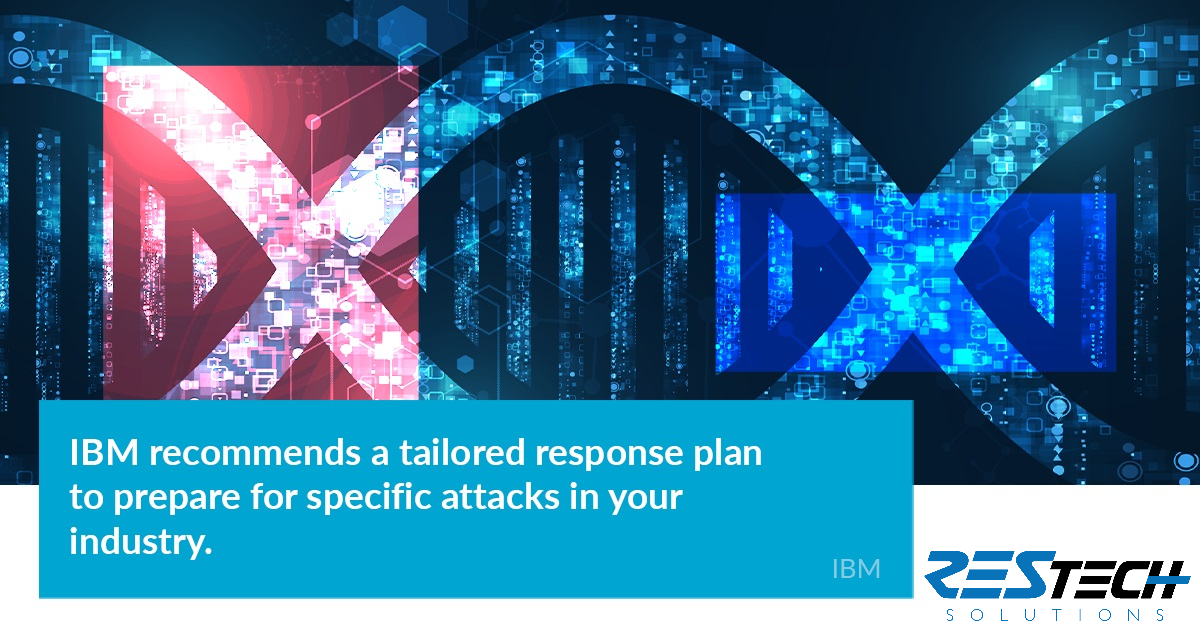 IBM recommends a tailored response plan to prepare for specific attacks in your industry.

IBM

RESTECH
SOLUTIONS